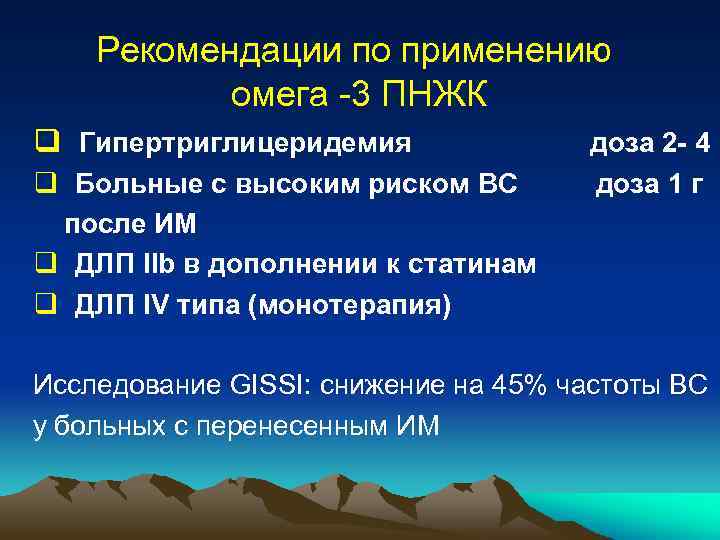 Рекомендации по применению омега -3 ПНЖК

❑ Гипертриглицеридемия доза 2- 4

❑ Больные с высоким риском ВС доза 1 г после ИМ

❑ ДЛП IIb в дополнении к статинам

❑ ДЛП IV типа (монотерапия)

Исследование GISSI: снижение на 45% частоты ВС у больных с перенесенным ИМ